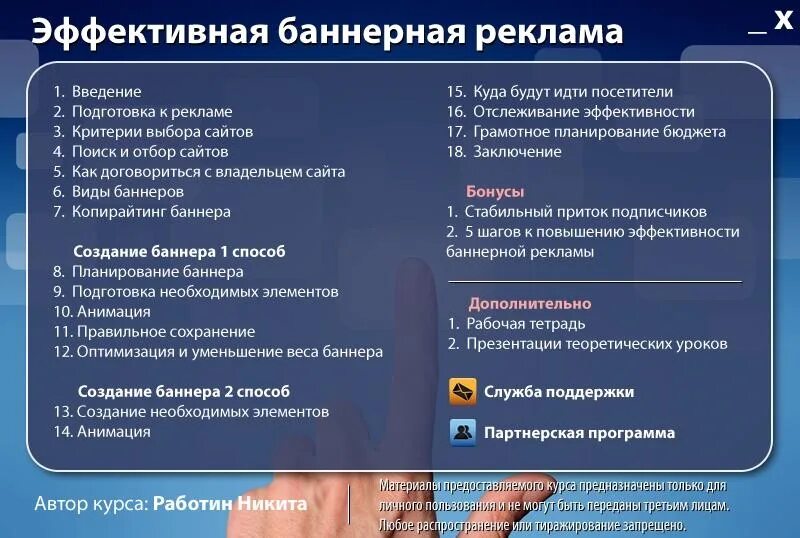 Эффективная баннерная реклама

_ X

1. Введение
2. Подготовка к рекламе
3. Критерии выбора сайтов
4. Поиск и отбор сайтов
5. Как договориться с владельцем сайта
6. Виды баннеров
7. Копирайтинг баннера

Создание баннера 1 способ
8. Планирование баннера
9. Подготовка необходимых элементов
10. Анимация
11. Правильное сохранение
12. Оптимизация и уменьшение веса баннера

Создание баннера 2 способ
13. Создание необходимых элементов
14. Анимация

15. Куда будут идти посетители
16. Отслеживание эффективности
17. Грамотное планирование бюджета
18. Заключение

Бонусы
1. Стабильный приток подписчиков
2. 5 шагов к повышению эффективности баннерной рекламы

Дополнительно
1. Рабочая тетрадь
2. Презентации теоретических уроков

Служба поддержки

Партнерская программа

Автор курса: Работин Никита

Материалы предоставляемого курса предназначены только для личного пользования и не могут быть переданы третьим лицам. Любое распространение или тиражирование запрещено.